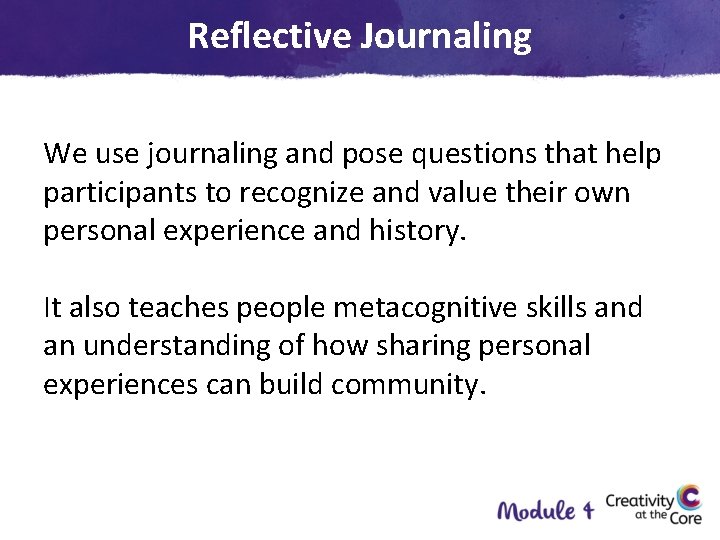 Reflective Journaling

We use journaling and pose questions that help participants to recognize and value their own personal experience and history.

It also teaches people metacognitive skills and an understanding of how sharing personal experiences can build community.

Module 4

Creativity at the Core